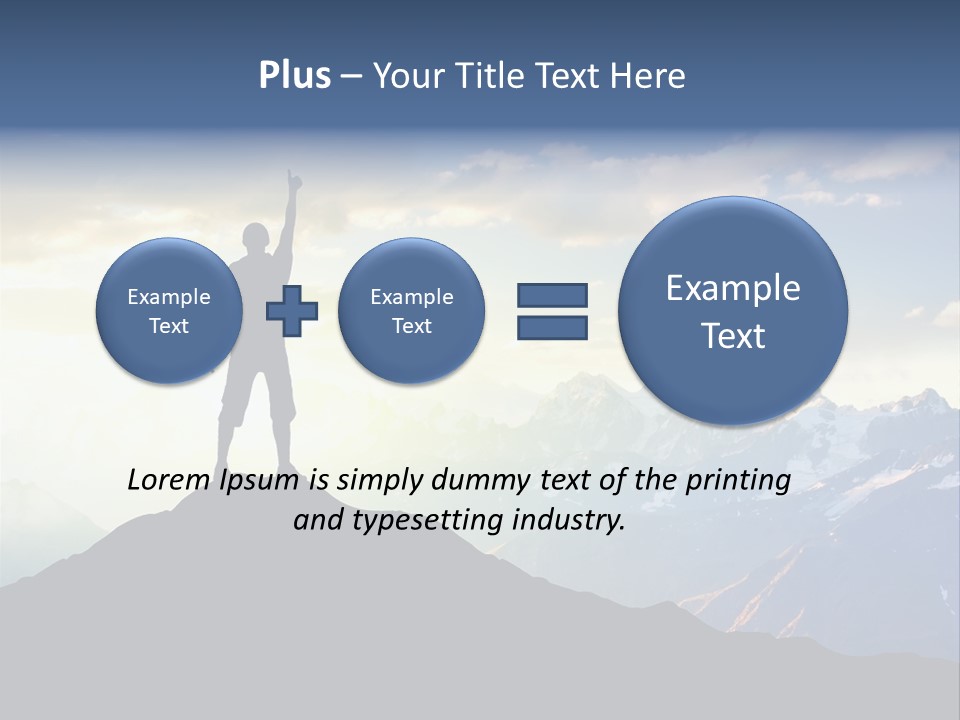 Plus – Your Title Text Here

Example Text

Example Text

Example Text

Lorem Ipsum is simply dummy text of the printing and typesetting industry.